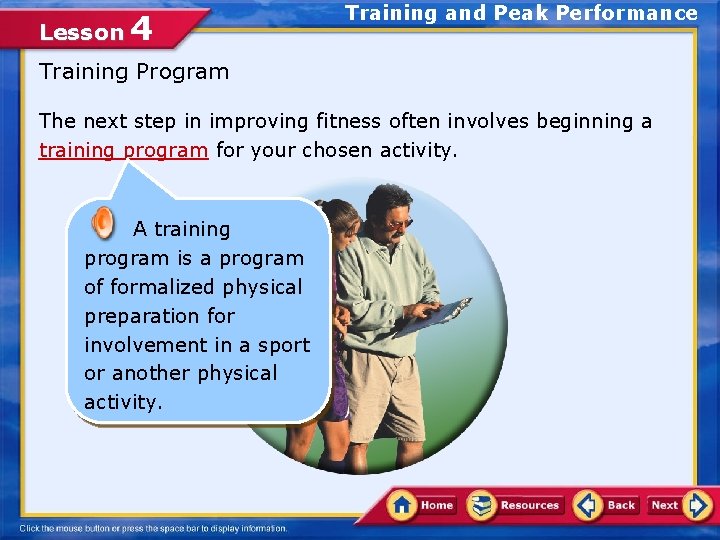 Lesson 4

Training and Peak Performance

Training Program

The next step in improving fitness often involves beginning a training program for your chosen activity.

A training program is a program of formalized physical preparation for involvement in a sport or another physical activity.

Home Resources Back Next

Click the mouse button or press the space bar to display information.